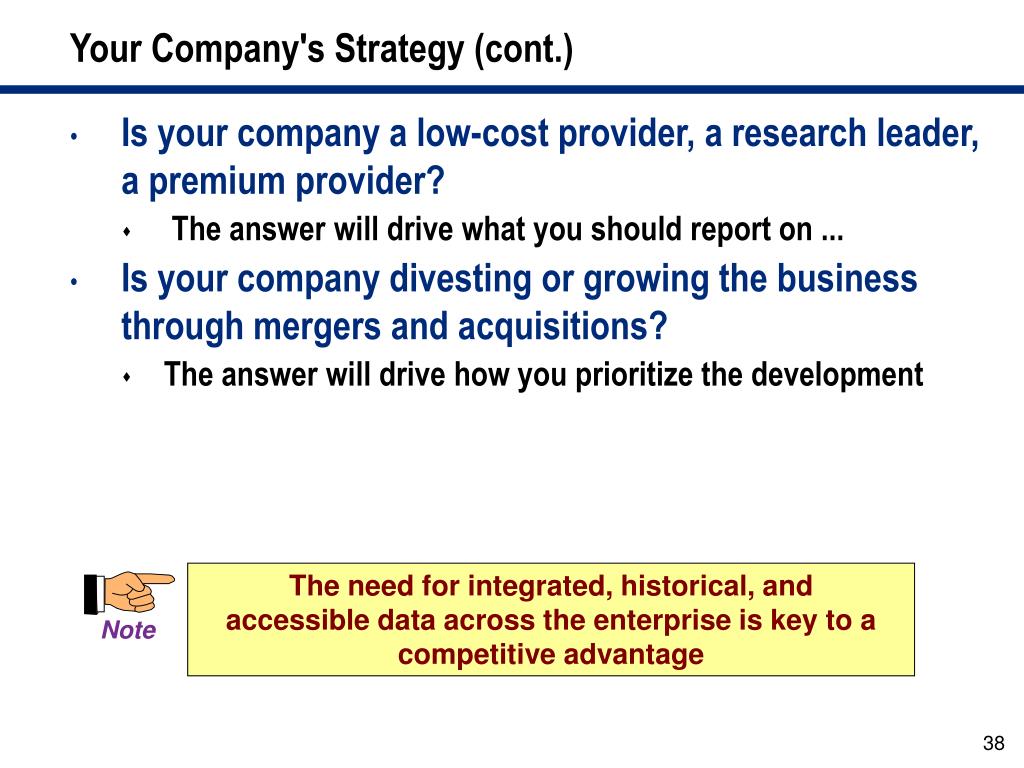 Your Company's Strategy (cont.)

• Is your company a low-cost provider, a research leader, a premium provider?

♦ The answer will drive what you should report on ...

• Is your company divesting or growing the business through mergers and acquisitions?

♦ The answer will drive how you prioritize the development

Note

The need for integrated, historical, and accessible data across the enterprise is key to a competitive advantage

38